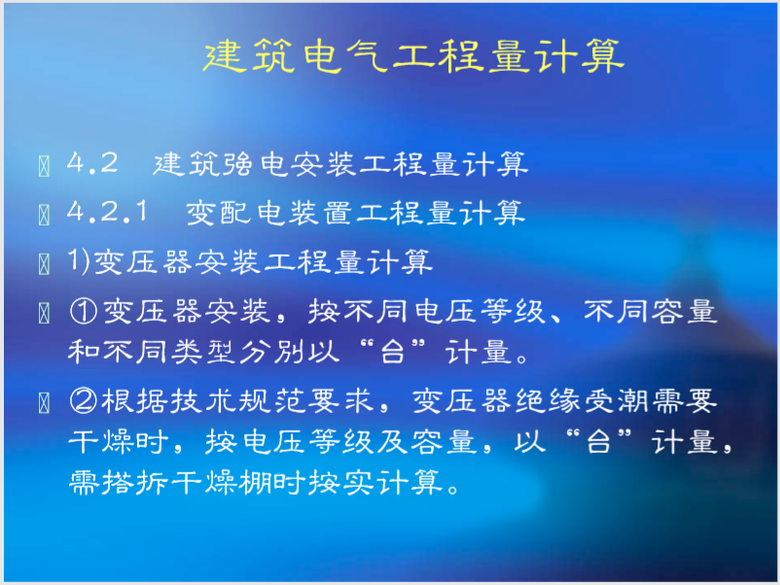 建筑电气工程量计算

4.2 建筑强电安装工程量计算

4.2.1 变配电装置工程量计算

1)变压器安装工程量计算

①变压器安装，按不同电压等级、不同容量和不同类型分别以“台”计量。

②根据技术规范要求，变压器绝缘受潮需要干燥时，按电压等级及容量，以“台”计量，需搭拆干燥棚时按实计算。